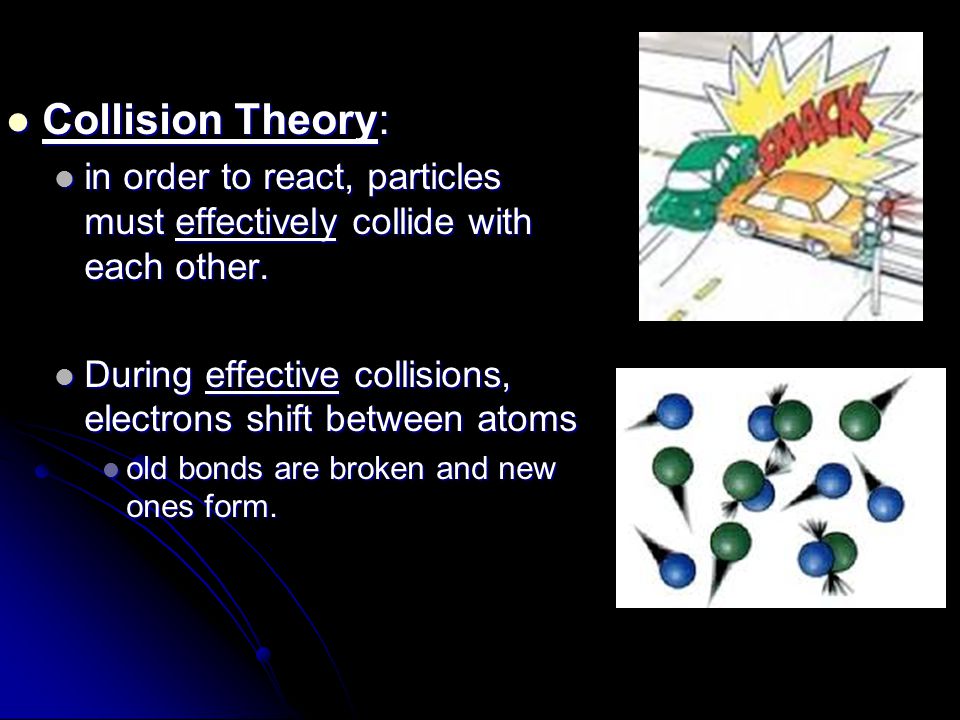 Collision Theory:

in order to react, particles must effectively collide with each other.

During effective collisions, electrons shift between atoms

old bonds are broken and new ones form.

SMACK